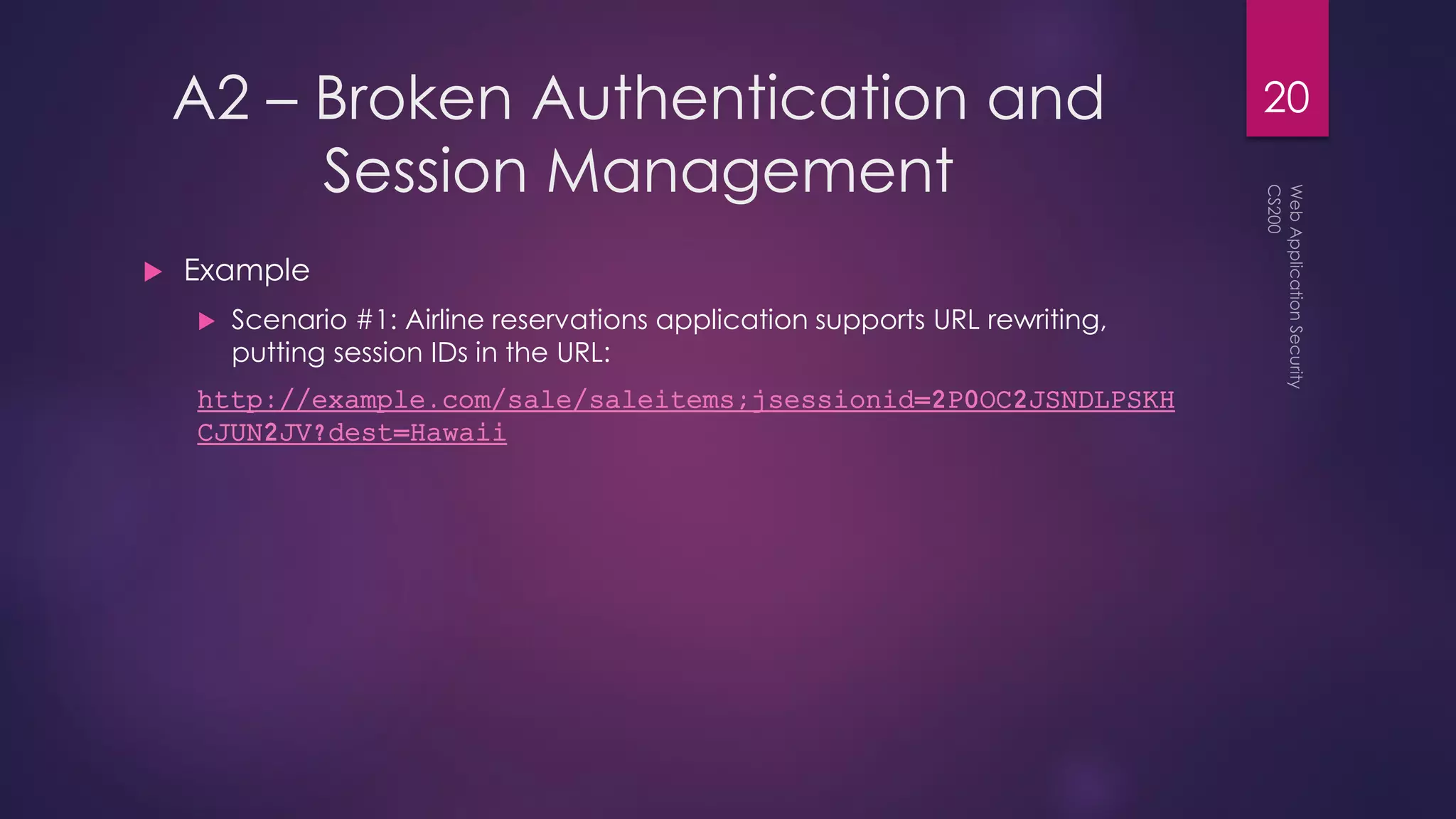 A2 – Broken Authentication and Session Management

20

Web Application Security
CS200

Example

Scenario #1: Airline reservations application supports URL rewriting, putting session IDs in the URL:

http://example.com/sale/saleitems;jsessionid=2P0OC2JSNDLPSKHCJUN2JV?dest=Hawaii